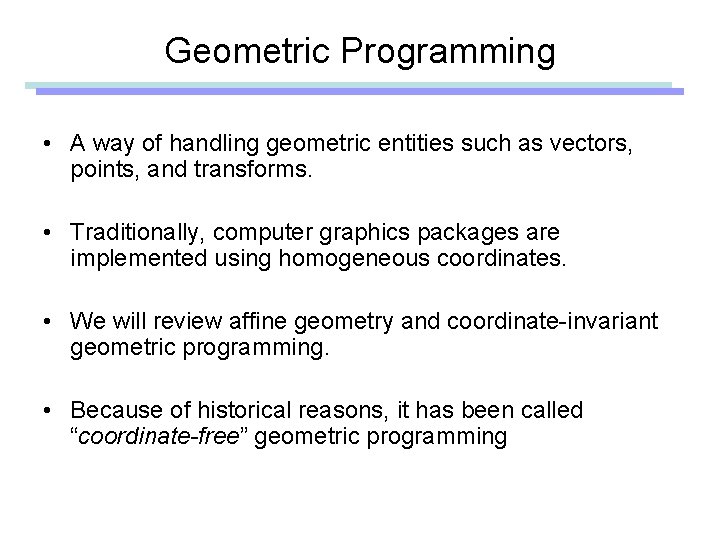 Geometric Programming

• A way of handling geometric entities such as vectors, points, and transforms.

• Traditionally, computer graphics packages are implemented using homogeneous coordinates.

• We will review affine geometry and coordinate-invariant geometric programming.

• Because of historical reasons, it has been called “coordinate-free” geometric programming